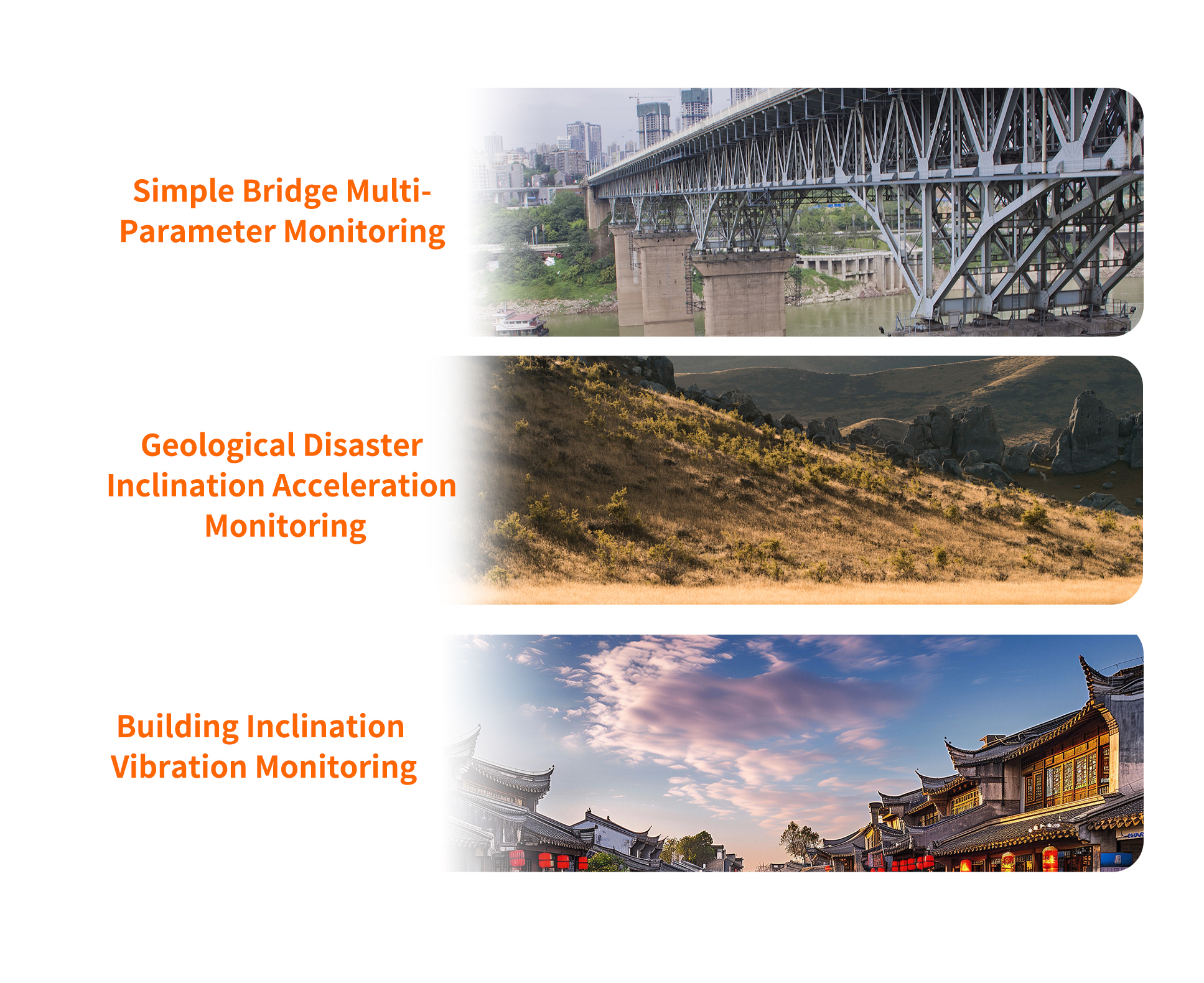 Simple Bridge Multi-Parameter Monitoring

Geological Disaster Inclination Acceleration Monitoring

Building Inclination Vibration Monitoring